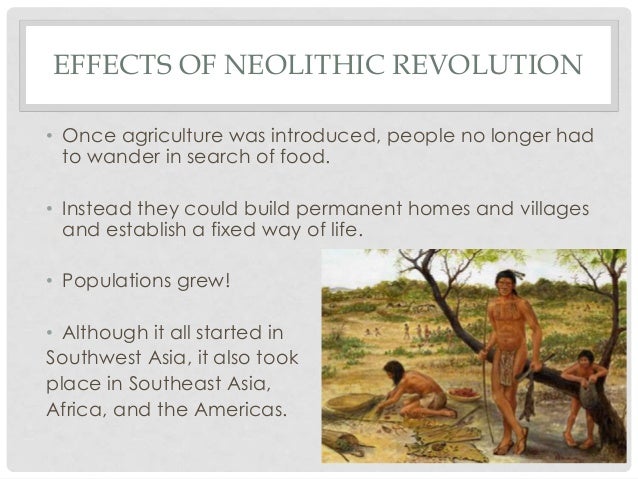 EFFECTS OF NEOLITHIC REVOLUTION

• Once agriculture was introduced, people no longer had to wander in search of food.

• Instead they could build permanent homes and villages and establish a fixed way of life.

• Populations grew!

• Although it all started in Southwest Asia, it also took place in Southeast Asia, Africa, and the Americas.